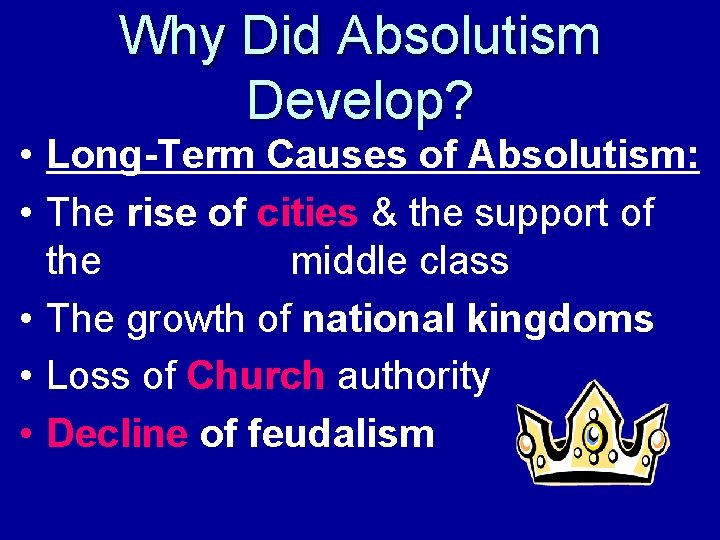 Why Did Absolutism Develop?

• Long-Term Causes of Absolutism:
• The rise of cities & the support of the middle class
• The growth of national kingdoms
• Loss of Church authority
• Decline of feudalism